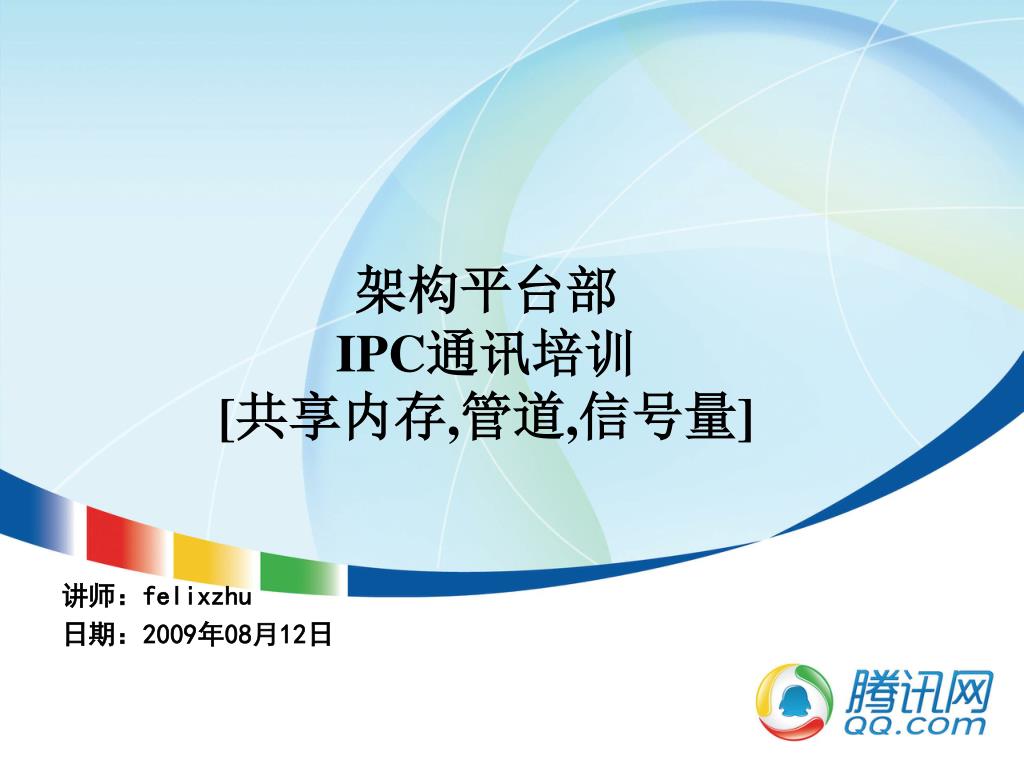 架构平台部
IPC通讯培训
[共享内存,管道,信号量]

讲师：felixzhu
日期：2009年08月12日

腾讯网
QQ.com